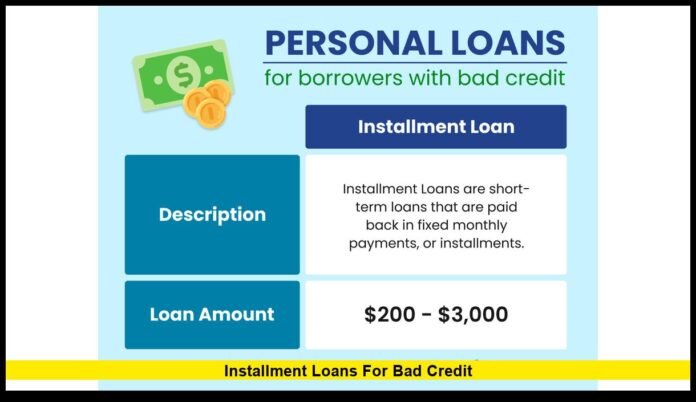 PERSONAL LOANS
for borrowers with bad credit

| | Installment Loan |
|---|---|
| Description | Installment Loans are short-term loans that are paid back in fixed monthly payments, or installments. |
| Loan Amount | \$200 - \$3,000 |

Installment Loans For Bad Credit